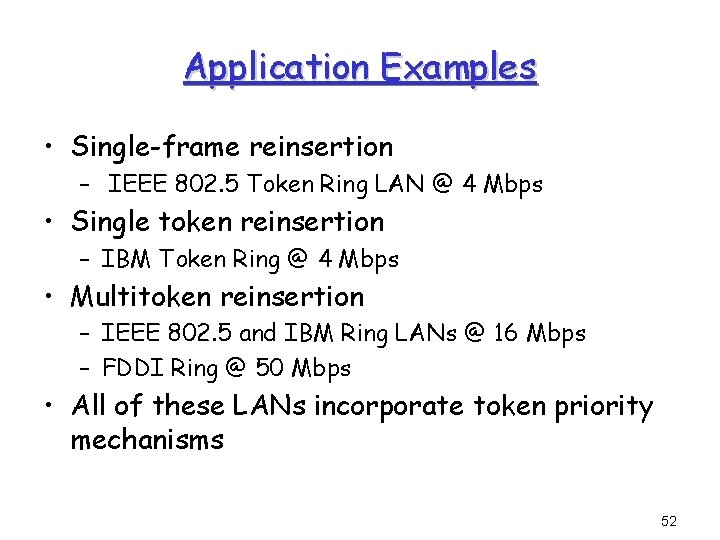 Application Examples

• Single-frame reinsertion
  – IEEE 802.5 Token Ring LAN @ 4 Mbps
• Single token reinsertion
  – IBM Token Ring @ 4 Mbps
• Multitoken reinsertion
  – IEEE 802.5 and IBM Ring LANs @ 16 Mbps
  – FDDI Ring @ 50 Mbps
• All of these LANs incorporate token priority mechanisms

52